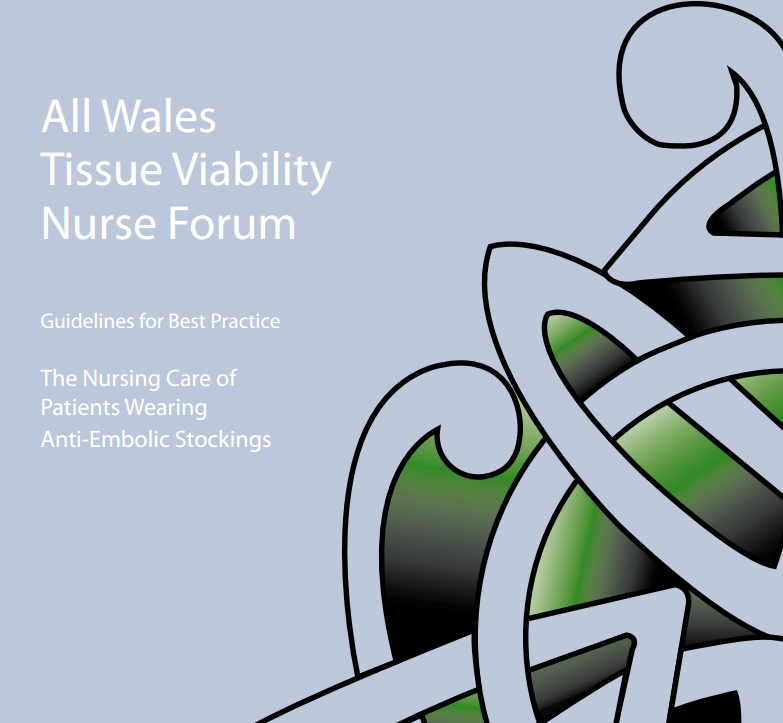 All Wales
Tissue Viability
Nurse Forum

Guidelines for Best Practice

The Nursing Care of Patients Wearing Anti-Embolic Stockings